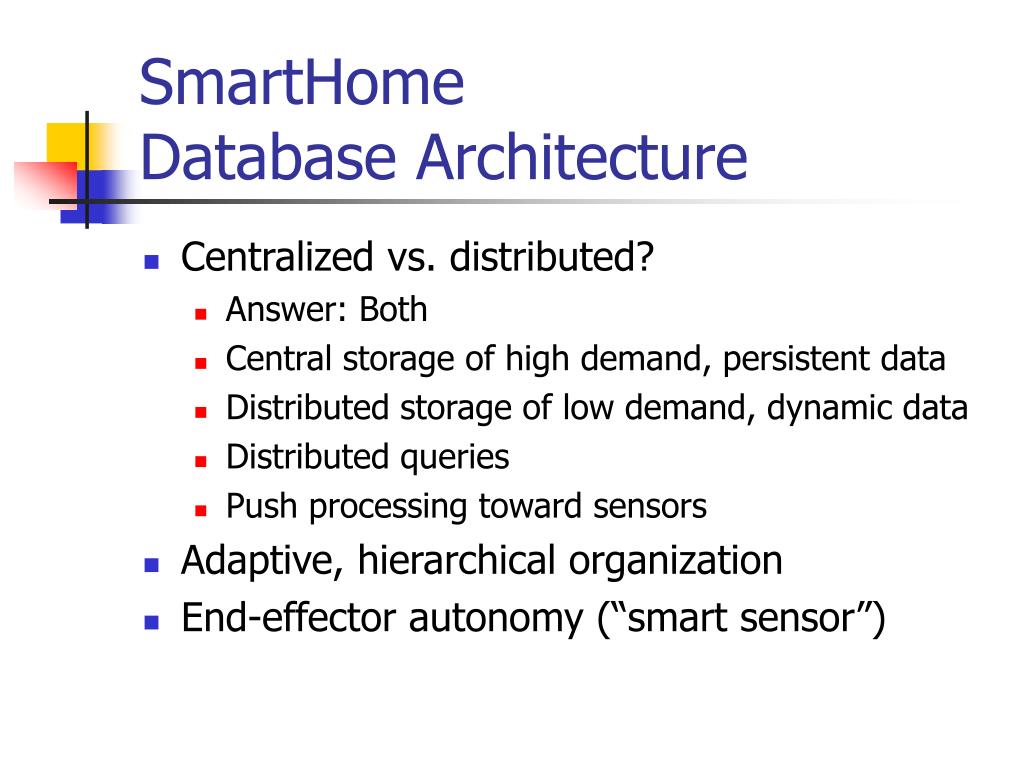 SmartHome
Database Architecture

- Centralized vs. distributed?
  - Answer: Both
  - Central storage of high demand, persistent data
  - Distributed storage of low demand, dynamic data
  - Distributed queries
  - Push processing toward sensors
- Adaptive, hierarchical organization
- End-effector autonomy (“smart sensor”)